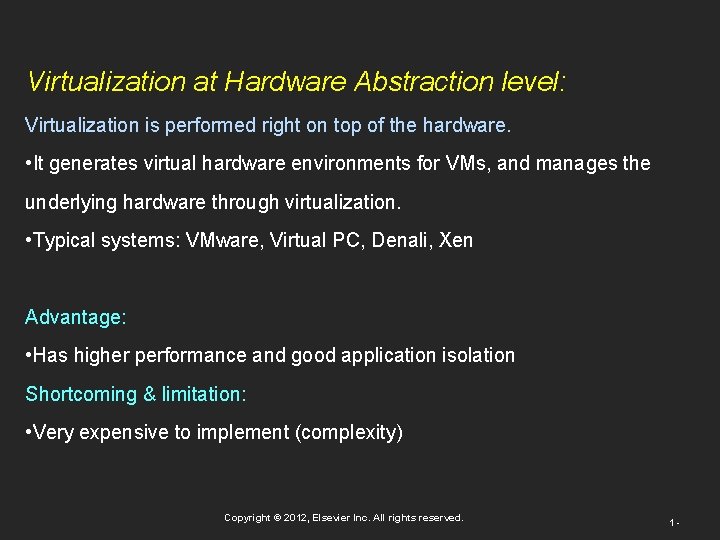 Virtualization at Hardware Abstraction level:

Virtualization is performed right on top of the hardware.

•It generates virtual hardware environments for VMs, and manages the underlying hardware through virtualization.

•Typical systems: VMware, Virtual PC, Denali, Xen

Advantage:

•Has higher performance and good application isolation

Shortcoming & limitation:

•Very expensive to implement (complexity)

Copyright © 2012, Elsevier Inc. All rights reserved.

1 -